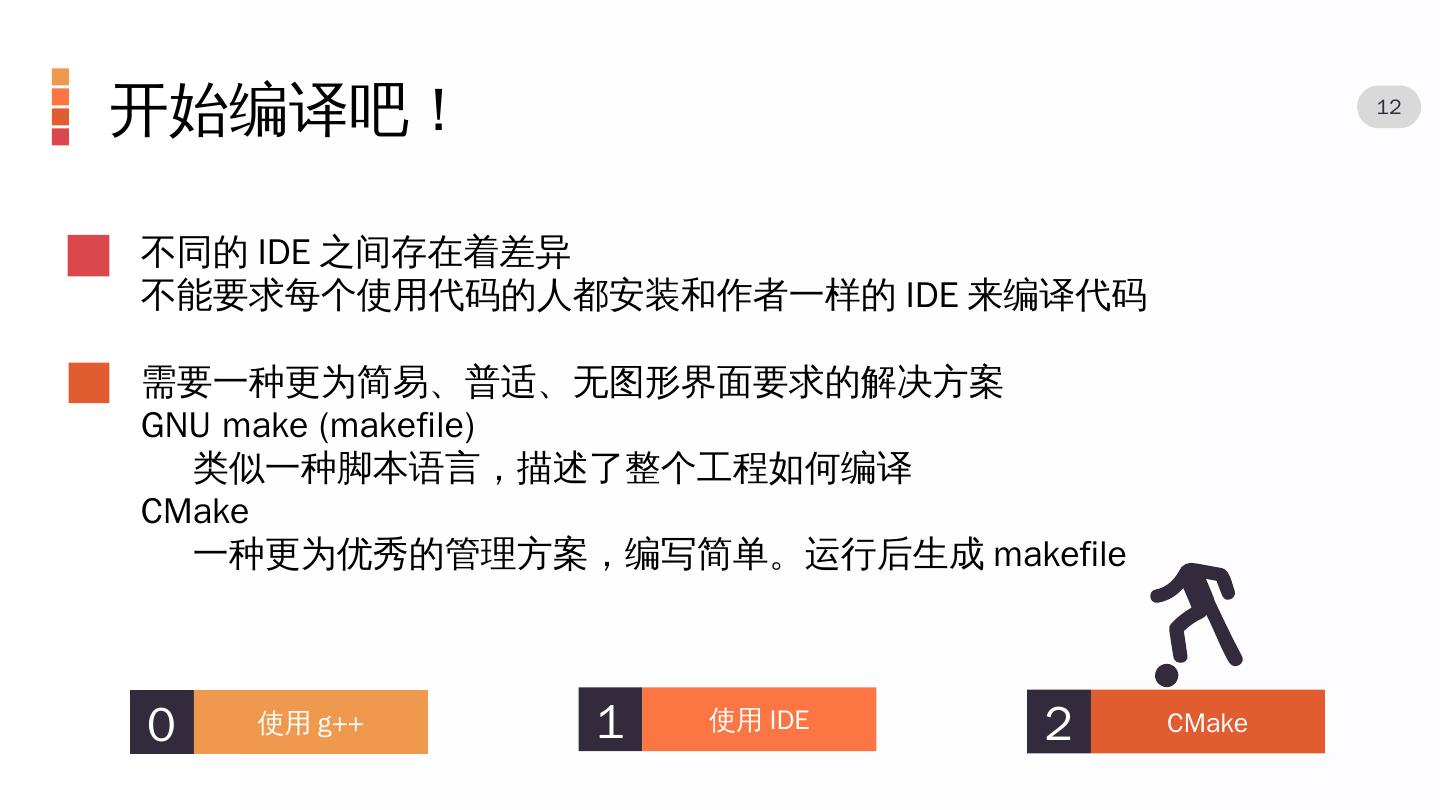 开始编译吧！

12

不同的 IDE 之间存在着差异
不能要求每个使用代码的人都安装和作者一样的 IDE 来编译代码

需要一种更为简易、普适、无图形界面要求的解决方案
GNU make (makefile)
类似一种脚本语言，描述了整个工程如何编译
CMake
一种更为优秀的管理方案，编写简单。运行后生成 makefile

0 使用 g++

1 使用 IDE

2 CMake